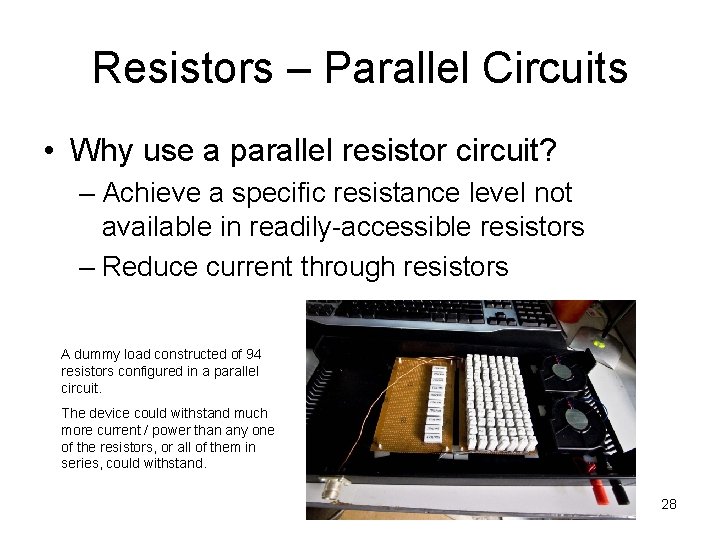 Resistors – Parallel Circuits

• Why use a parallel resistor circuit?
– Achieve a specific resistance level not available in readily-accessible resistors
– Reduce current through resistors

A dummy load constructed of 94 resistors configured in a parallel circuit.

The device could withstand much more current / power than any one of the resistors, or all of them in series, could withstand.

28